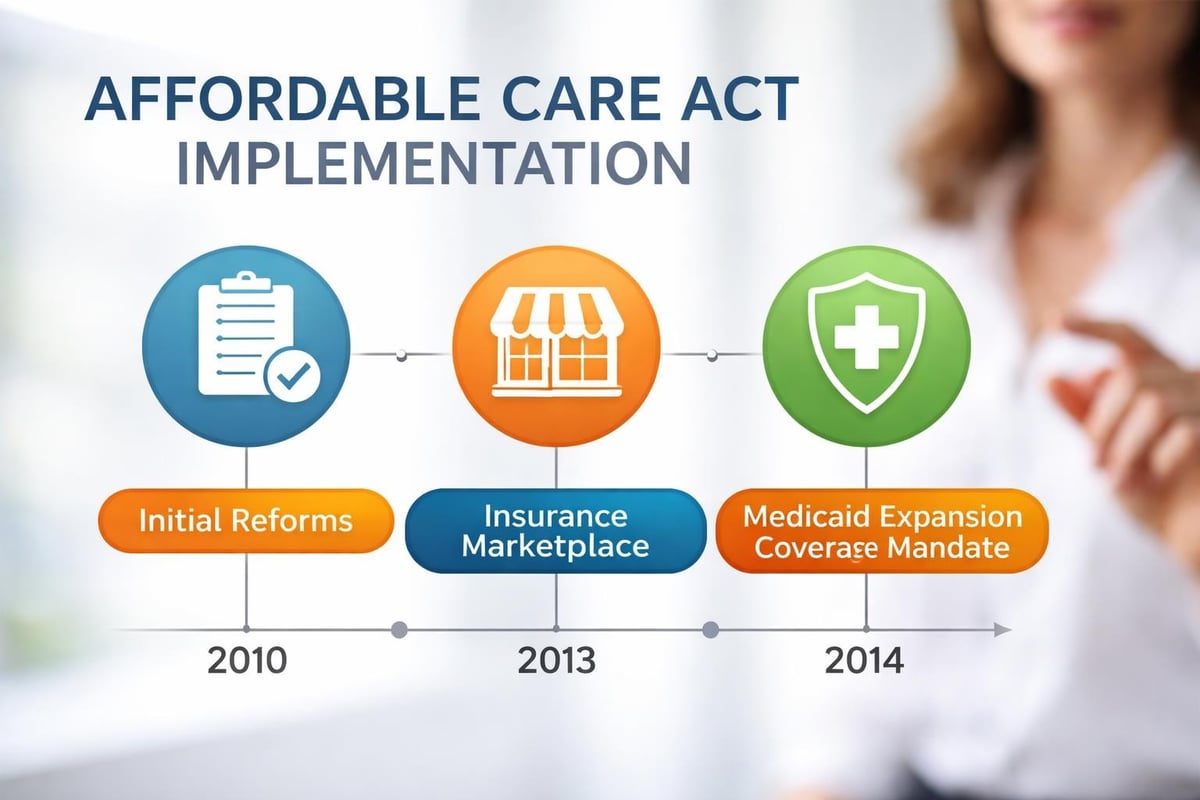 AFFORDABLE CARE ACT IMPLEMENTATION

Initial Reforms

Insurance Marketplace

Medicaid Expansion Coverage Mandate

2010

2013

2014